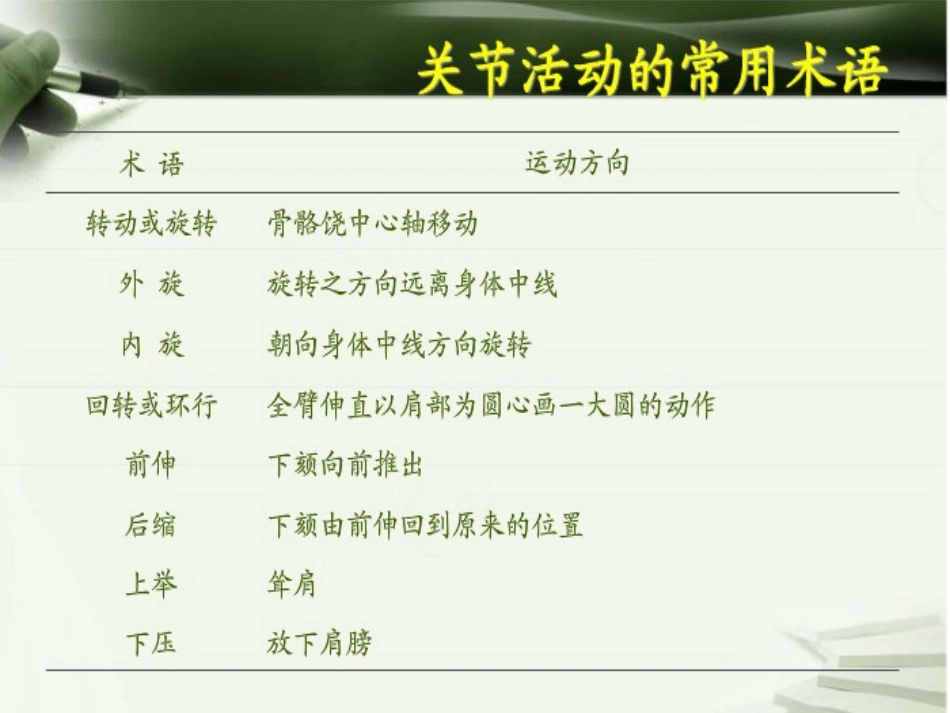 关节活动的常用术语

| 术 语 | 运动方向 |
|---|---|
| 转动或旋转 | 骨骼饶中心轴移动 |
| 外 旋 | 旋转之方向远离身体中线 |
| 内 旋 | 朝向身体中线方向旋转 |
| 回转或环行 | 全臂伸直以肩部为圆心画一大圆的动作 |
| 前伸 | 下颏向前推出 |
| 后缩 | 下颏由前伸回到原来的位置 |
| 上举 | 耸肩 |
| 下压 | 放下肩膀 |